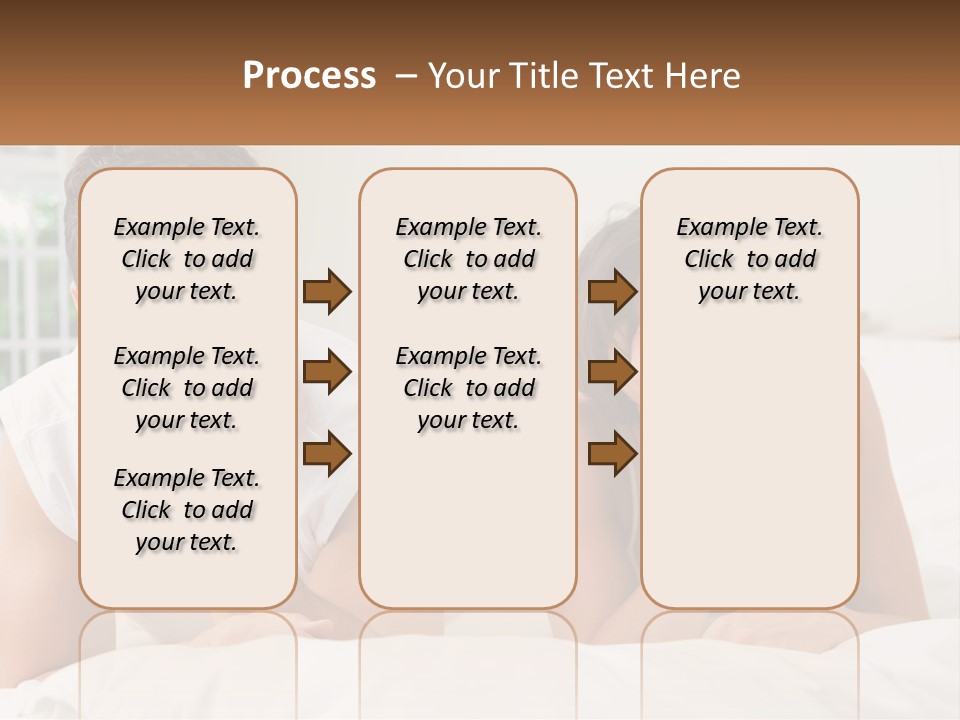 Process – Your Title Text Here

Example Text. Click to add your text.

Example Text. Click to add your text.

Example Text. Click to add your text.

Example Text. Click to add your text.

Example Text. Click to add your text.

Example Text. Click to add your text.